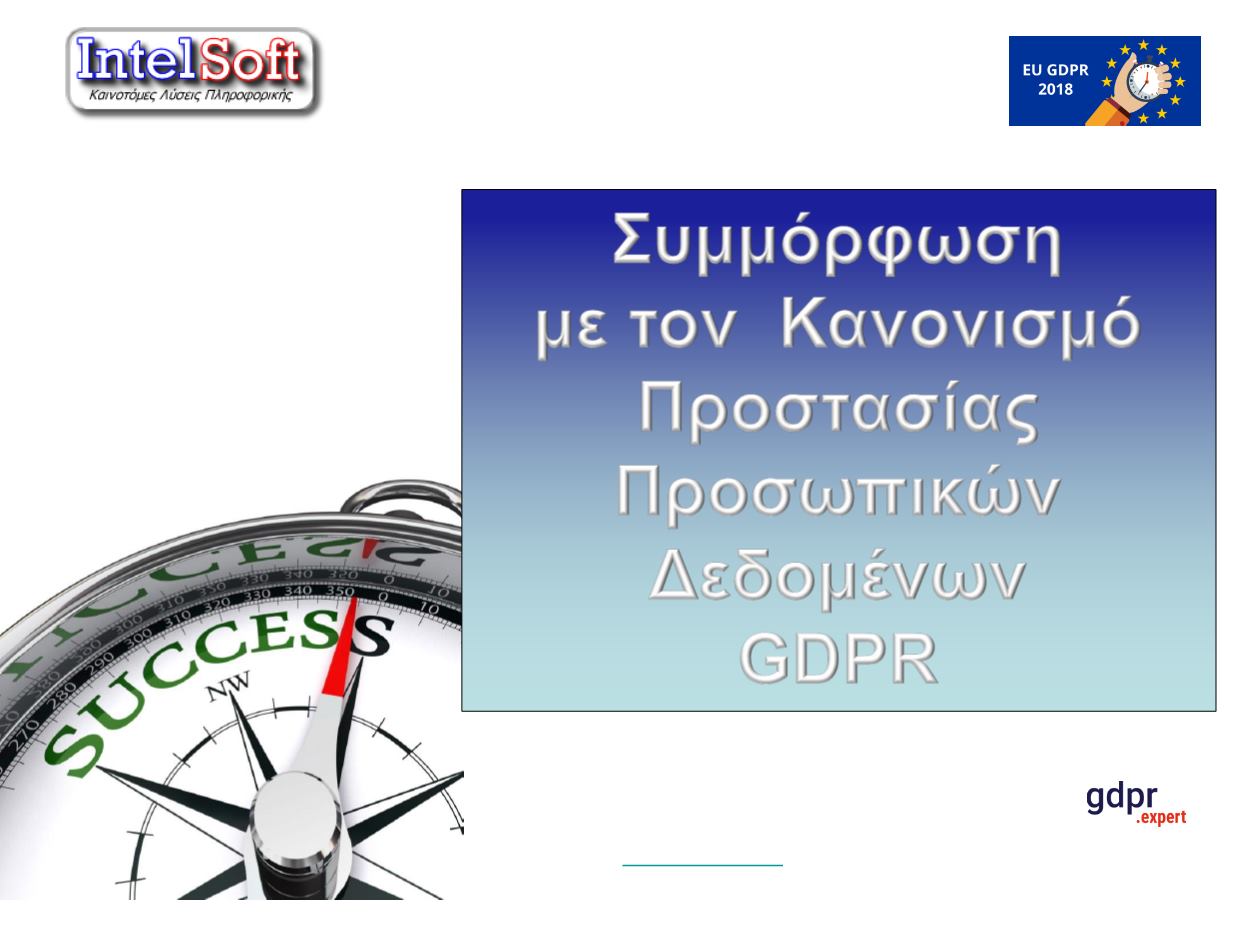 IntelSoft
Καινοτόμες Λύσεις Πληροφορικής

EU GDPR
2018

Συμμόρφωση
με τον Κανονισμό
Προστασίας
Προσωπικών
Δεδομένων
GDPR

SUCCESS
NW

gdpr
.expert